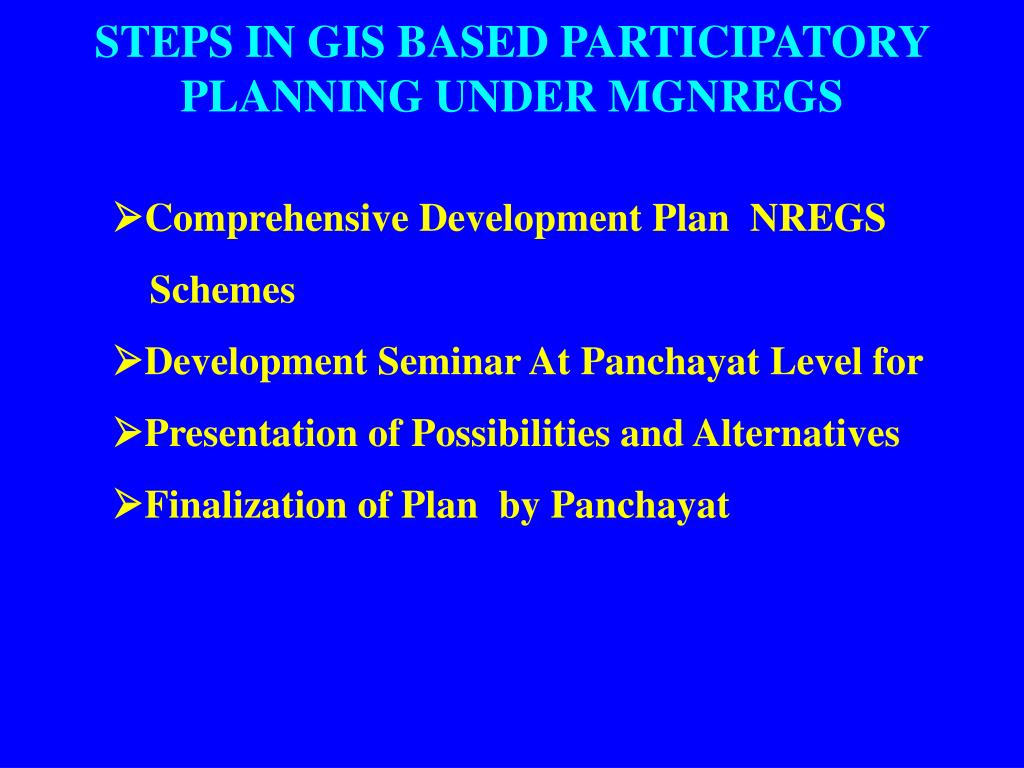 STEPS IN GIS BASED PARTICIPATORY PLANNING UNDER MGNREGS

➢Comprehensive Development Plan NREGS Schemes

➢Development Seminar At Panchayat Level for

➢Presentation of Possibilities and Alternatives

➢Finalization of Plan by Panchayat